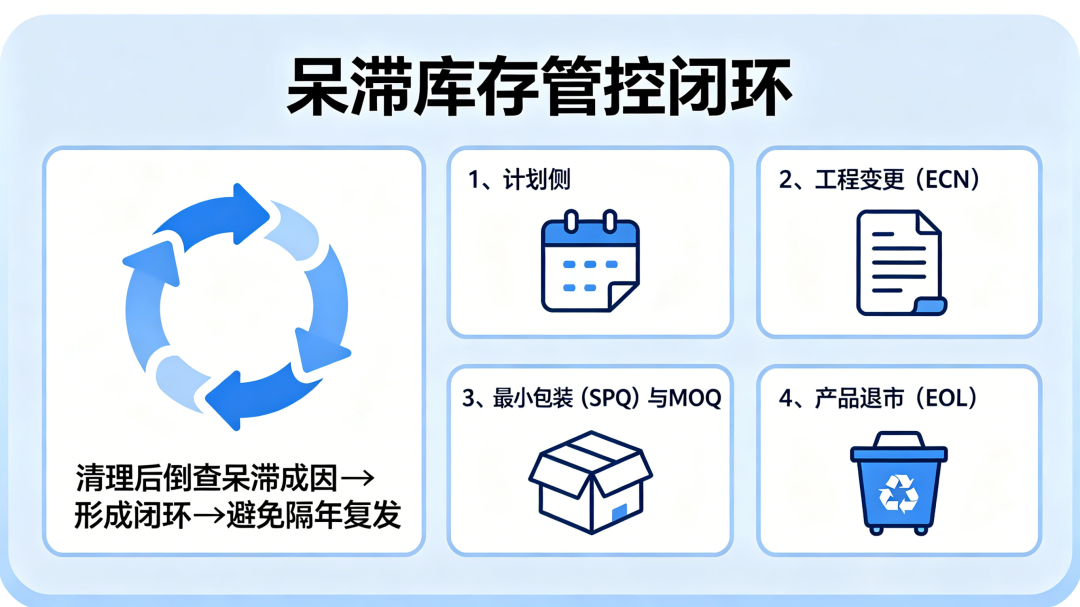 呆滞库存管控闭环

清理后倒查呆滞成因→形成闭环→避免隔年复发

1、计划侧

2、工程变更（ECN）

3、最小包装（SPQ）与MOQ

4、产品退市（EOL）